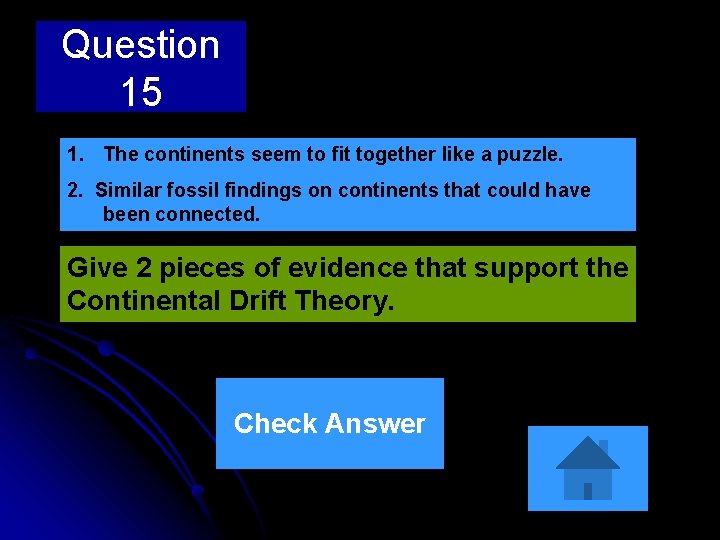 Question 15

1. The continents seem to fit together like a puzzle.

2. Similar fossil findings on continents that could have been connected.

Give 2 pieces of evidence that support the Continental Drift Theory.

Check Answer